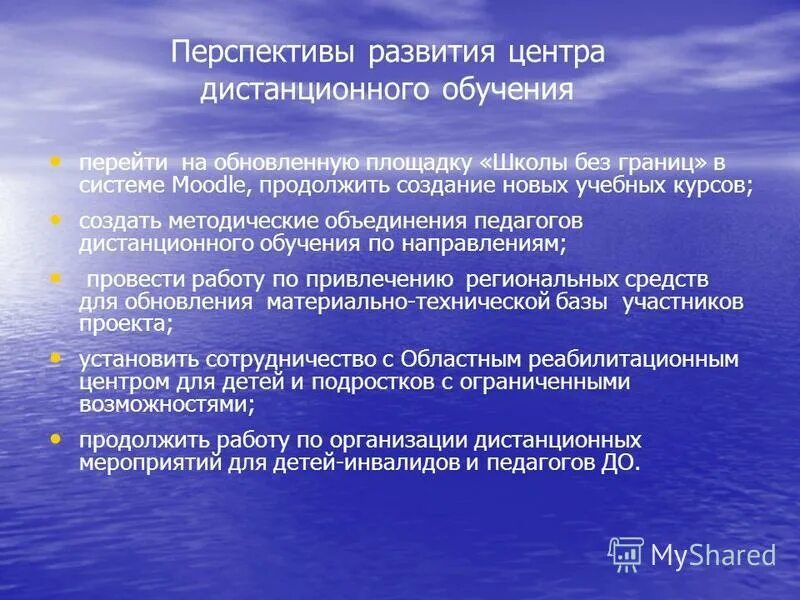 Перспективы развития центра дистанционного обучения

• перейти на обновленную площадку «Школы без границ» в системе Moodle, продолжить создание новых учебных курсов;

• создать методические объединения педагогов дистанционного обучения по направлениям;

• провести работу по привлечению региональных средств для обновления материально-технической базы участников проекта;

• установить сотрудничество с Областным реабилитационным центром для детей и подростков с ограниченными возможностями;

• продолжить работу по организации дистанционных мероприятий для детей-инвалидов и педагогов ДО.

MyShared